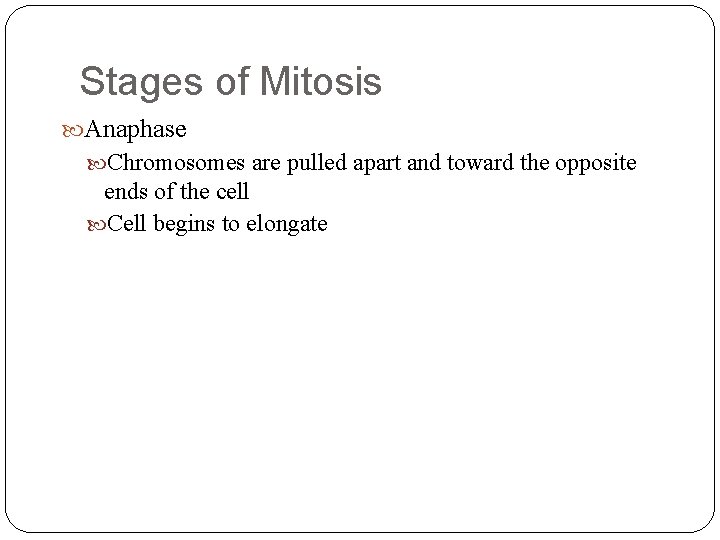 Stages of Mitosis

Anaphase

Chromosomes are pulled apart and toward the opposite ends of the cell

Cell begins to elongate